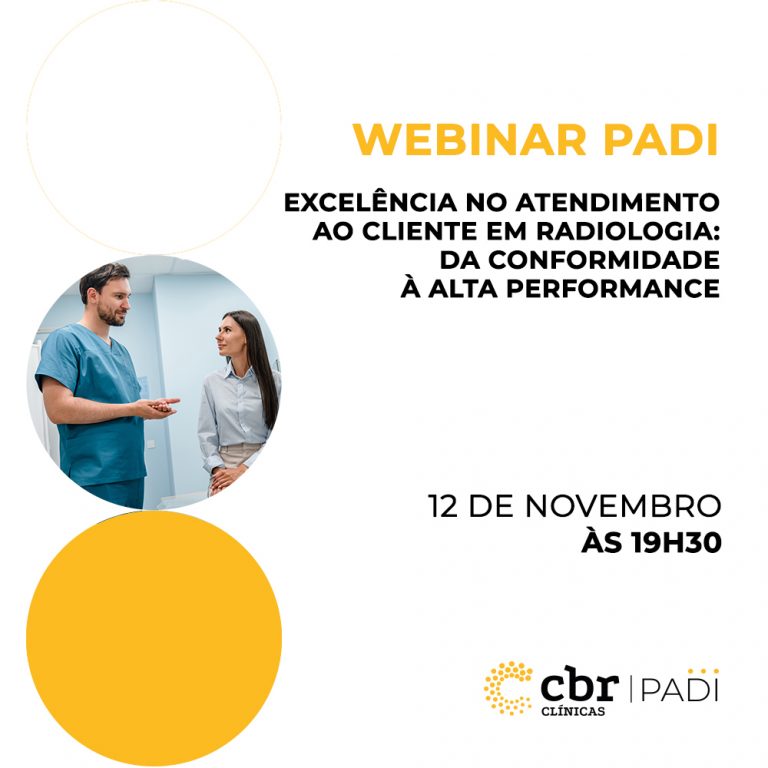 WEBINAR PADI

EXCELÊNCIA NO ATENDIMENTO AO CLIENTE EM RADIOLOGIA: DA CONFORMIDADE À ALTA PERFORMANCE

12 DE NOVEMBRO
ÀS 19H30

cbr CLÍNICAS | PADI